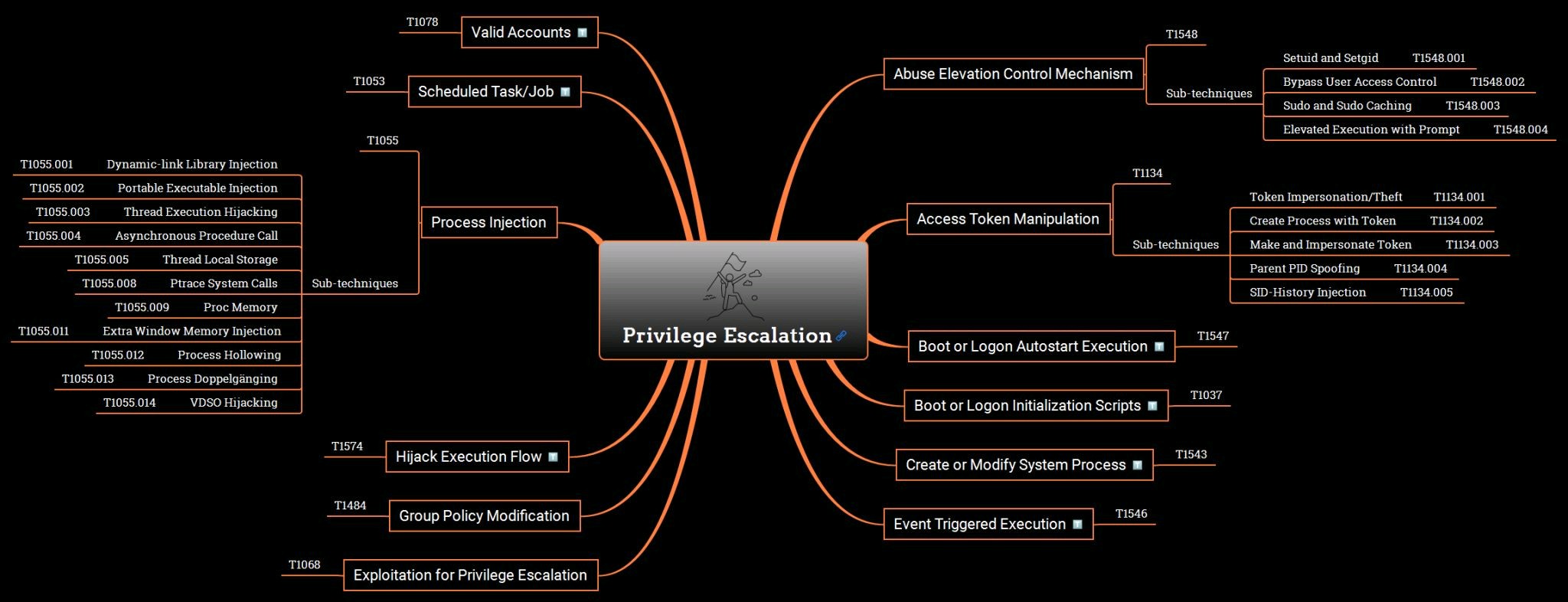 Privilege Escalation

T1078 Valid Accounts

T1053 Scheduled Task/Job

T1055 Process Injection

Sub-techniques

T1055.001 Dynamic-link Library Injection
T1055.002 Portable Executable Injection
T1055.003 Thread Execution Hijacking
T1055.004 Asynchronous Procedure Call
T1055.005 Thread Local Storage
T1055.008 Ptrace System Calls
T1055.009 Proc Memory
T1055.011 Extra Window Memory Injection
T1055.012 Process Hollowing
T1055.013 Process Doppelgänging
T1055.014 VDSO Hijacking

T1574 Hijack Execution Flow

T1484 Group Policy Modification

T1068 Exploitation for Privilege Escalation

Abuse Elevation Control Mechanism T1548

Sub-techniques

Setuid and Setgid T1548.001
Bypass User Access Control T1548.002
Sudo and Sudo Caching T1548.003
Elevated Execution with Prompt T1548.004

Access Token Manipulation T1134

Sub-techniques

Token Impersonation/Theft T1134.001
Create Process with Token T1134.002
Make and Impersonate Token T1134.003
Parent PID Spoofing T1134.004
SID-History Injection T1134.005

Boot or Logon Autostart Execution T1547

Boot or Logon Initialization Scripts T1037

Create or Modify System Process T1543

Event Triggered Execution T1546